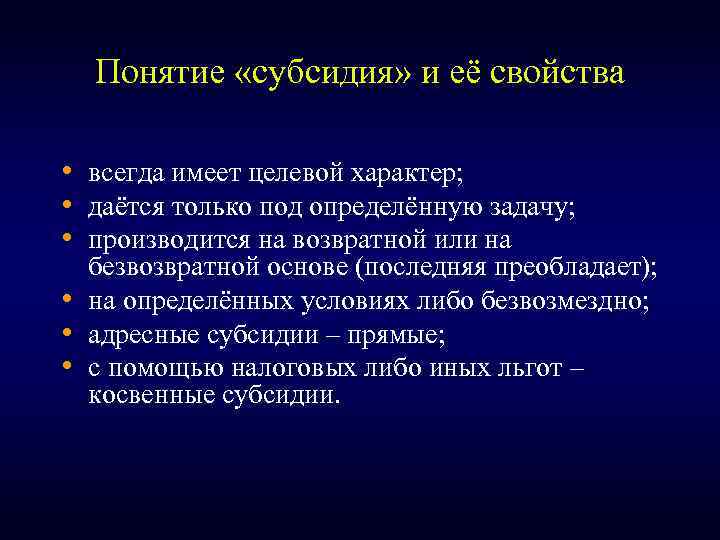 Понятие «субсидия» и её свойства

• всегда имеет целевой характер;
• даётся только под определённую задачу;
• производится на возвратной или на безвозвратной основе (последняя преобладает);
• на определённых условиях либо безвозмездно;
• адресные субсидии – прямые;
• с помощью налоговых либо иных льгот – косвенные субсидии.